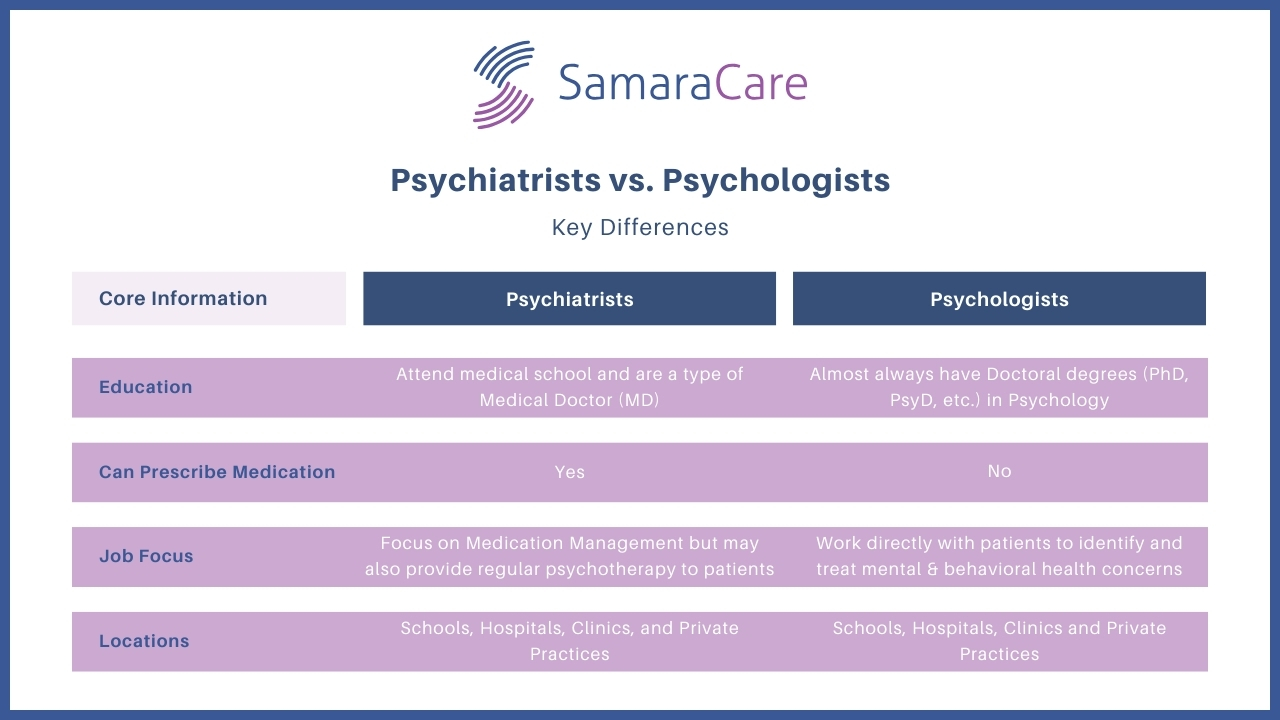 SamaraCare

Psychiatrists vs. Psychologists

Key Differences

| Core Information | Psychiatrists | Psychologists |
|---|---|---|
| Education | Attend medical school and are a type of Medical Doctor (MD) | Almost always have Doctoral degrees (PhD, PsyD, etc.) in Psychology |
| Can Prescribe Medication | Yes | No |
| Job Focus | Focus on Medication Management but may also provide regular psychotherapy to patients | Work directly with patients to identify and treat mental & behavioral health concerns |
| Locations | Schools, Hospitals, Clinics, and Private Practices | Schools, Hospitals, Clinics and Private Practices |